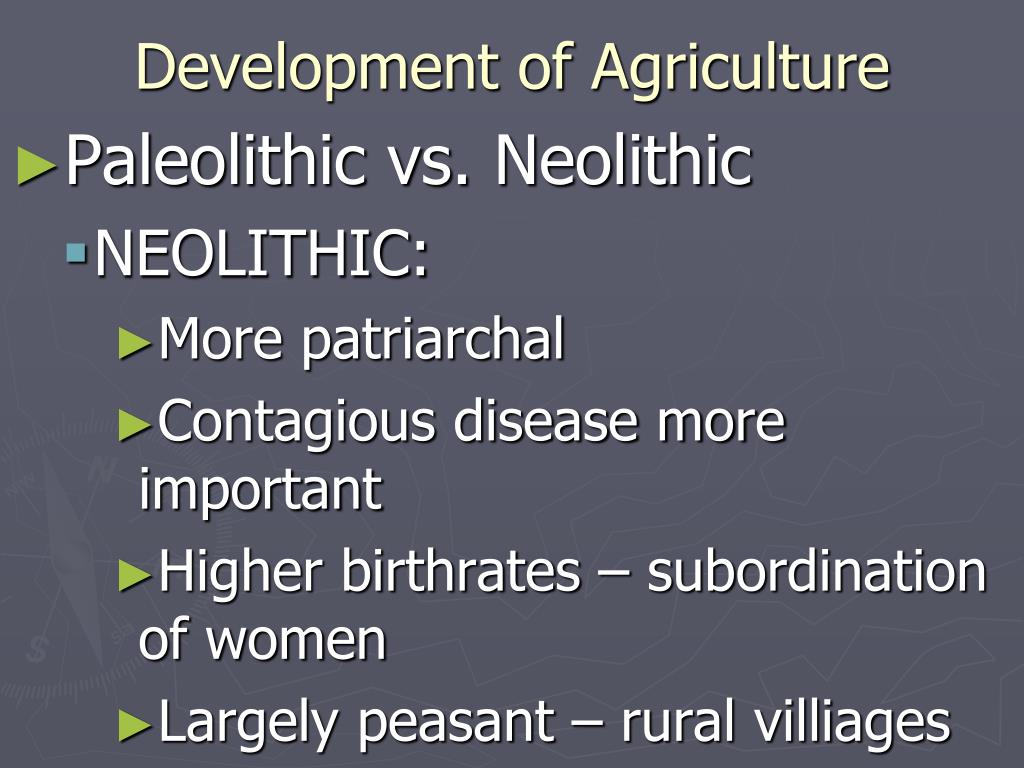 Development of Agriculture

►Paleolithic vs. Neolithic

▪NEOLITHIC:

►More patriarchal

►Contagious disease more important

►Higher birthrates – subordination of women

►Largely peasant – rural villiages